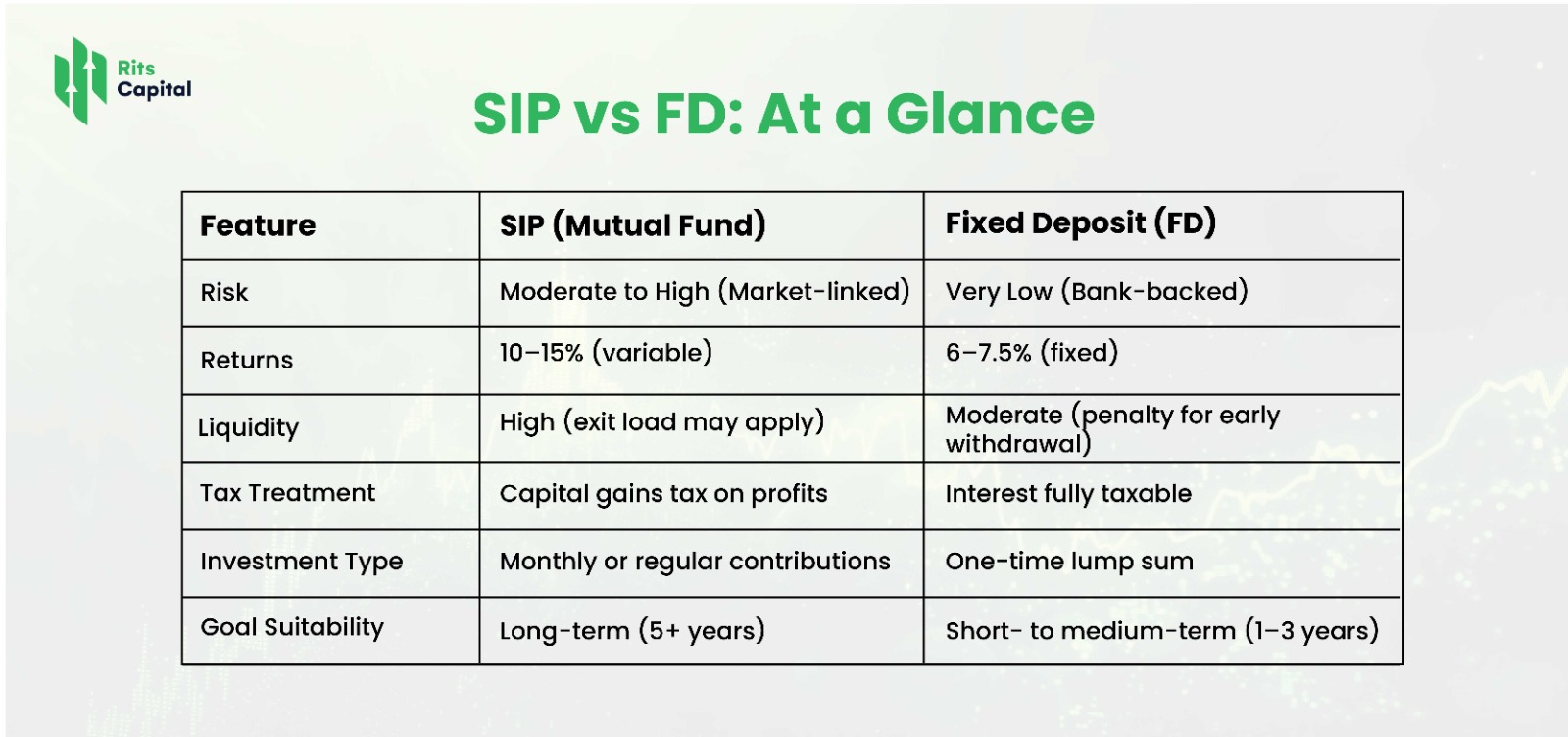 Rits Capital

SIP vs FD: At a Glance

| Feature | SIP (Mutual Fund) | Fixed Deposit (FD) |
|---|---|---|
| Risk | Moderate to High (Market-linked) | Very Low (Bank-backed) |
| Returns | 10–15% (variable) | 6–7.5% (fixed) |
| Liquidity | High (exit load may apply) | Moderate (penalty for early withdrawal) |
| Tax Treatment | Capital gains tax on profits | Interest fully taxable |
| Investment Type | Monthly or regular contributions | One-time lump sum |
| Goal Suitability | Long-term (5+ years) | Short- to medium-term (1–3 years) |